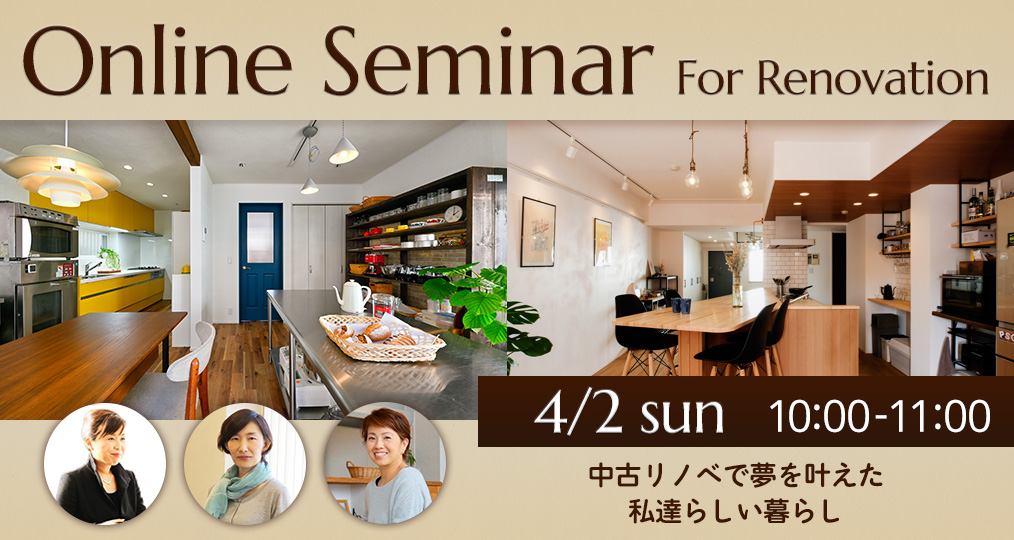 Online Seminar For Renovation

4/2 sun 10:00-11:00

中古リノベで夢を叶えた
私達らしい暮らし